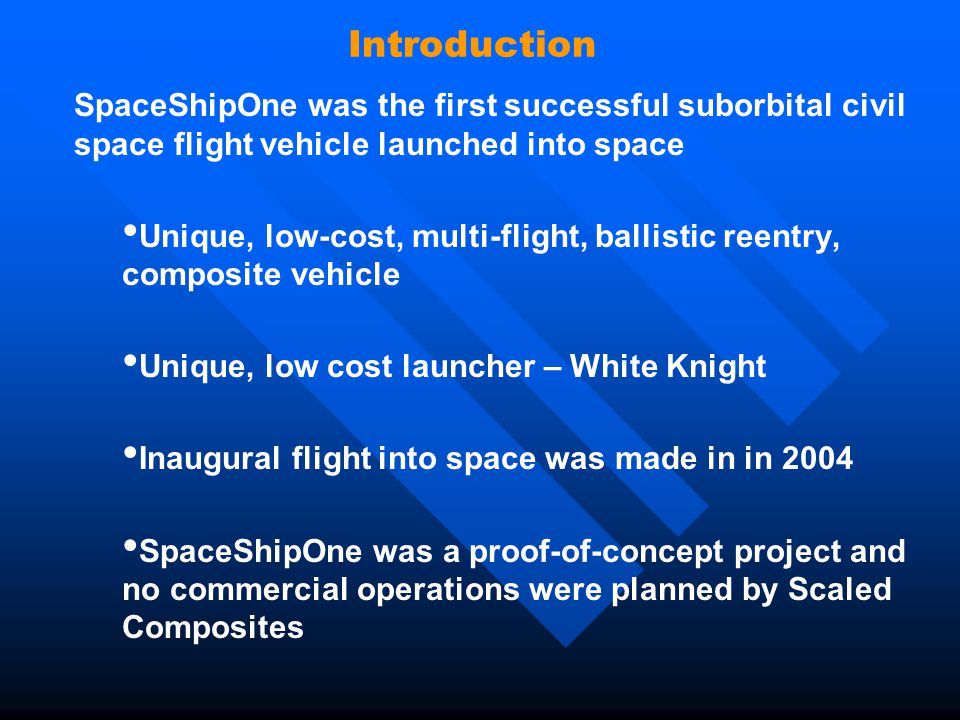 Introduction

SpaceShipOne was the first successful suborbital civil space flight vehicle launched into space

•Unique, low-cost, multi-flight, ballistic reentry, composite vehicle

•Unique, low cost launcher – White Knight

•Inaugural flight into space was made in in 2004

•SpaceShipOne was a proof-of-concept project and no commercial operations were planned by Scaled Composites